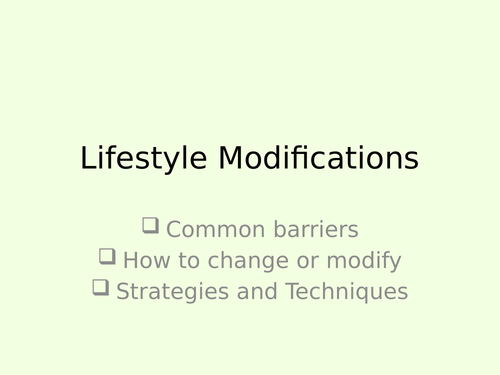 Lifestyle Modifications

❑ Common barriers
❑ How to change or modify
❑ Strategies and Techniques